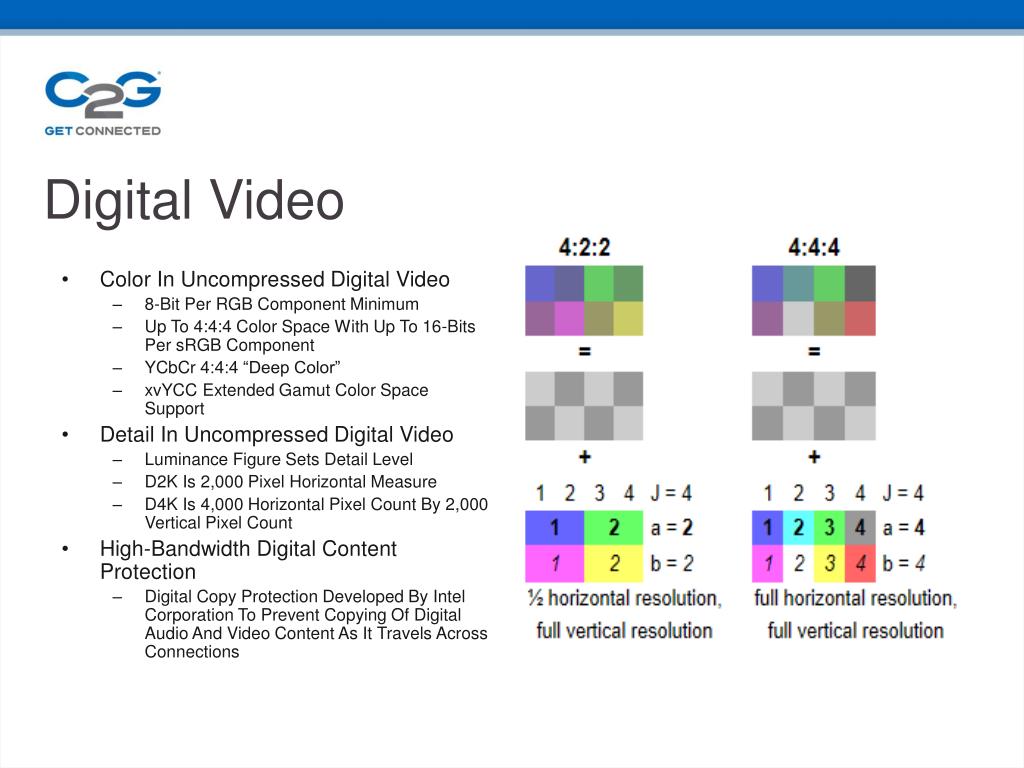 C2G
GET CONNECTED

Digital Video

• Color In Uncompressed Digital Video
– 8-Bit Per RGB Component Minimum
– Up To 4:4:4 Color Space With Up To 16-Bits Per sRGB Component
– YCbCr 4:4:4 “Deep Color”
– xvYCC Extended Gamut Color Space Support
• Detail In Uncompressed Digital Video
– Luminance Figure Sets Detail Level
– D2K Is 2,000 Pixel Horizontal Measure
– D4K Is 4,000 Horizontal Pixel Count By 2,000 Vertical Pixel Count
• High-Bandwidth Digital Content Protection
– Digital Copy Protection Developed By Intel Corporation To Prevent Copying Of Digital Audio And Video Content As It Travels Across Connections

4:2:2
=
+
1 2 3 4 J = 4
1 2 a = 2
1 2 b = 2
½ horizontal resolution, full vertical resolution

4:4:4
=
+
1 2 3 4 J = 4
1 2 3 4 a = 4
1 2 3 4 b = 4
full horizontal resolution, full vertical resolution